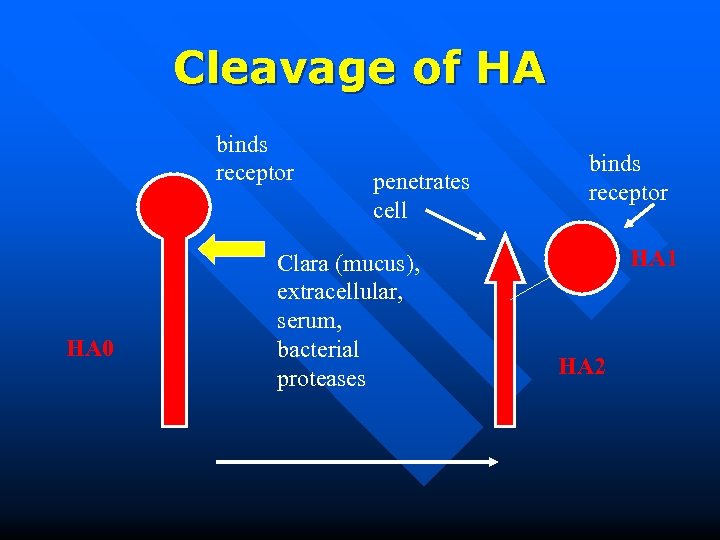 Cleavage of HA

binds receptor

penetrates cell

binds receptor

HA1

Clara (mucus), extracellular, serum, bacterial proteases

HA0

HA2